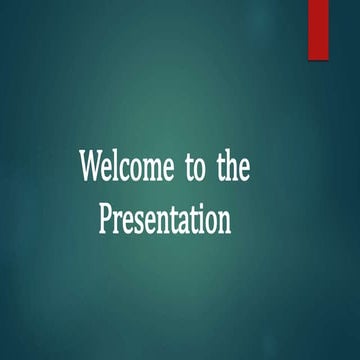 Welcome to the Presentation